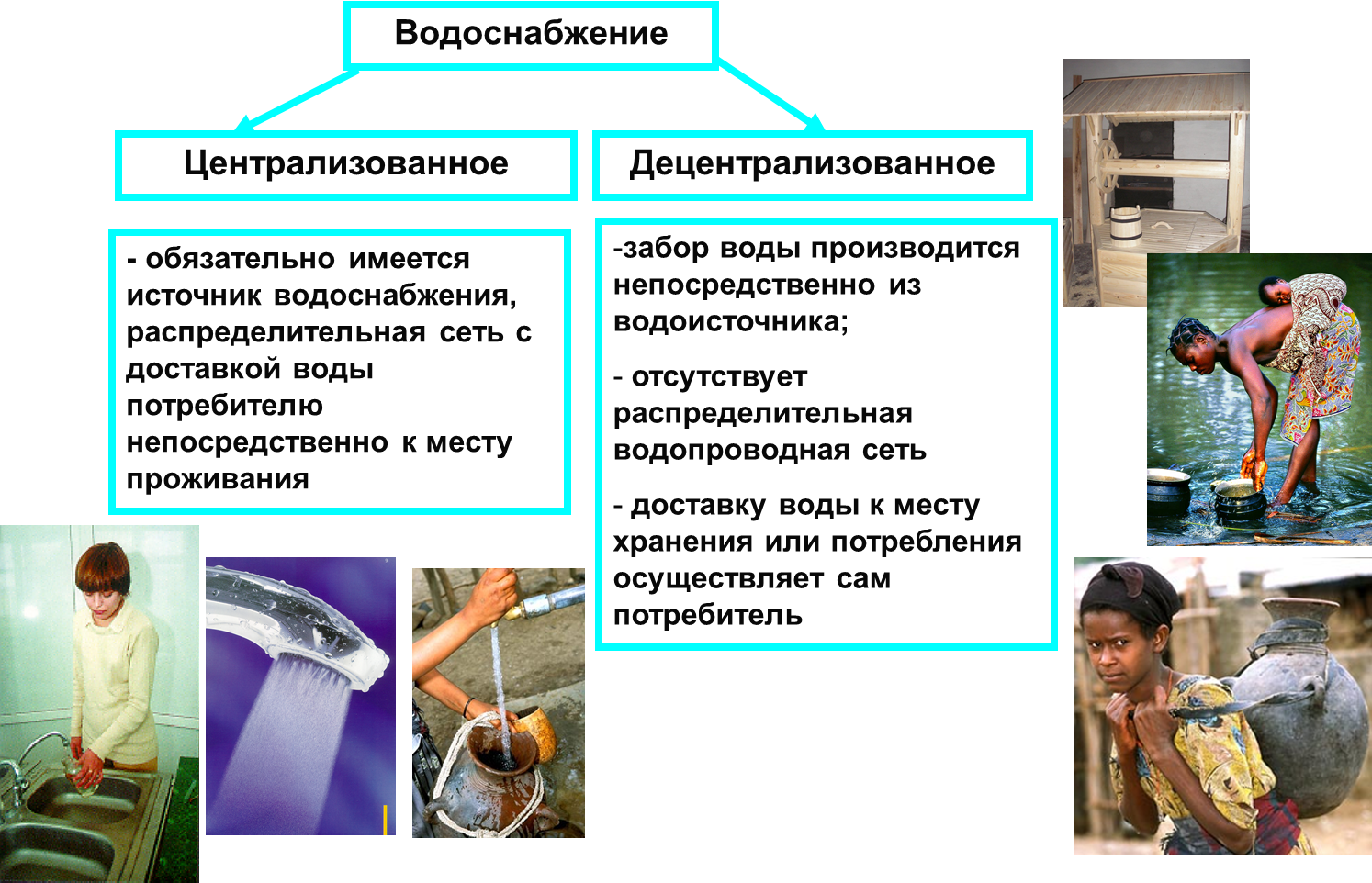 Водоснабжение

Централизованное

Децентрализованное

- обязательно имеется источник водоснабжения, распределительная сеть с доставкой воды потребителю непосредственно к месту проживания

-забор воды производится непосредственно из водоисточника;

- отсутствует распределительная водопроводная сеть

- доставку воды к месту хранения или потребления осуществляет сам потребитель